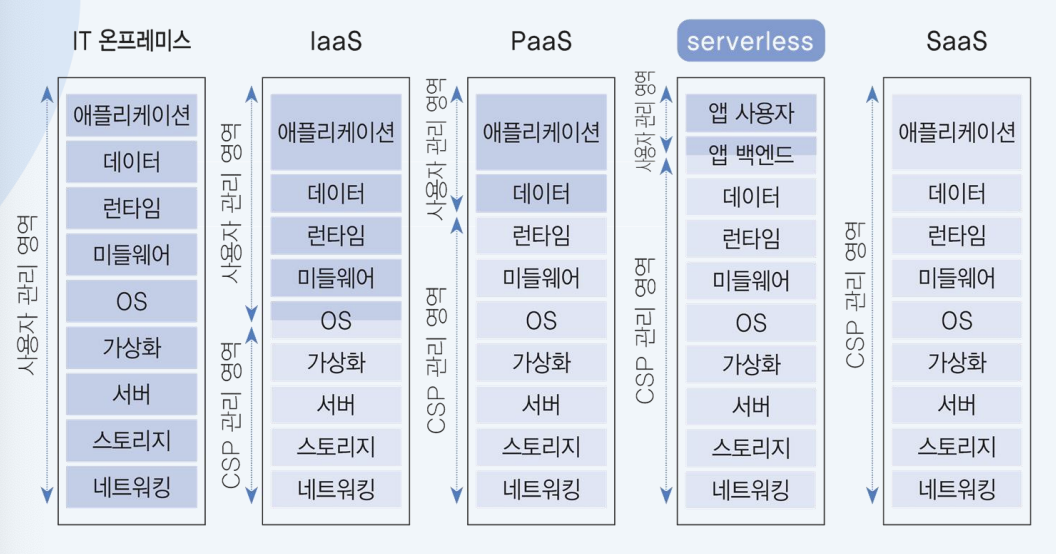 IT 온프레미스

사용자 관리 영역

애플리케이션
데이터
런타임
미들웨어
OS
가상화
서버
스토리지
네트워킹

IaaS

사용자 관리 영역
CSP 관리 영역

애플리케이션
데이터
런타임
미들웨어
OS
가상화
서버
스토리지
네트워킹

PaaS

사용자 관리 영역
CSP 관리 영역

애플리케이션
데이터
런타임
미들웨어
OS
가상화
서버
스토리지
네트워킹

serverless

사용자 관리 영역
CSP 관리 영역

앱 사용자
앱 백엔드
데이터
런타임
미들웨어
OS
가상화
서버
스토리지
네트워킹

SaaS

CSP 관리 영역

애플리케이션
데이터
런타임
미들웨어
OS
가상화
서버
스토리지
네트워킹